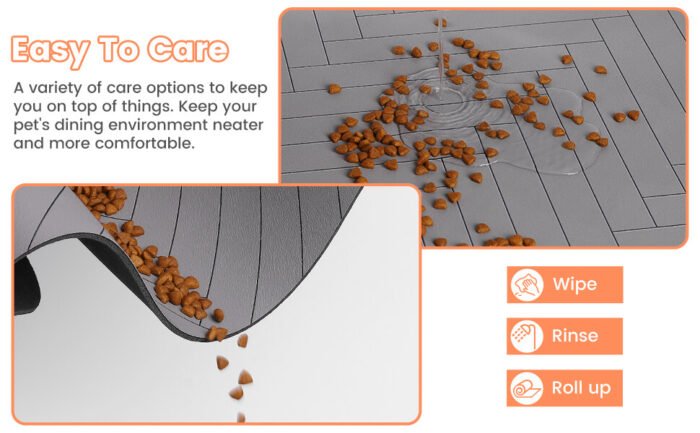 Easy To Care

A variety of care options to keep you on top of things. Keep your pet's dining environment neater and more comfortable.

Wipe

Rinse

Roll up